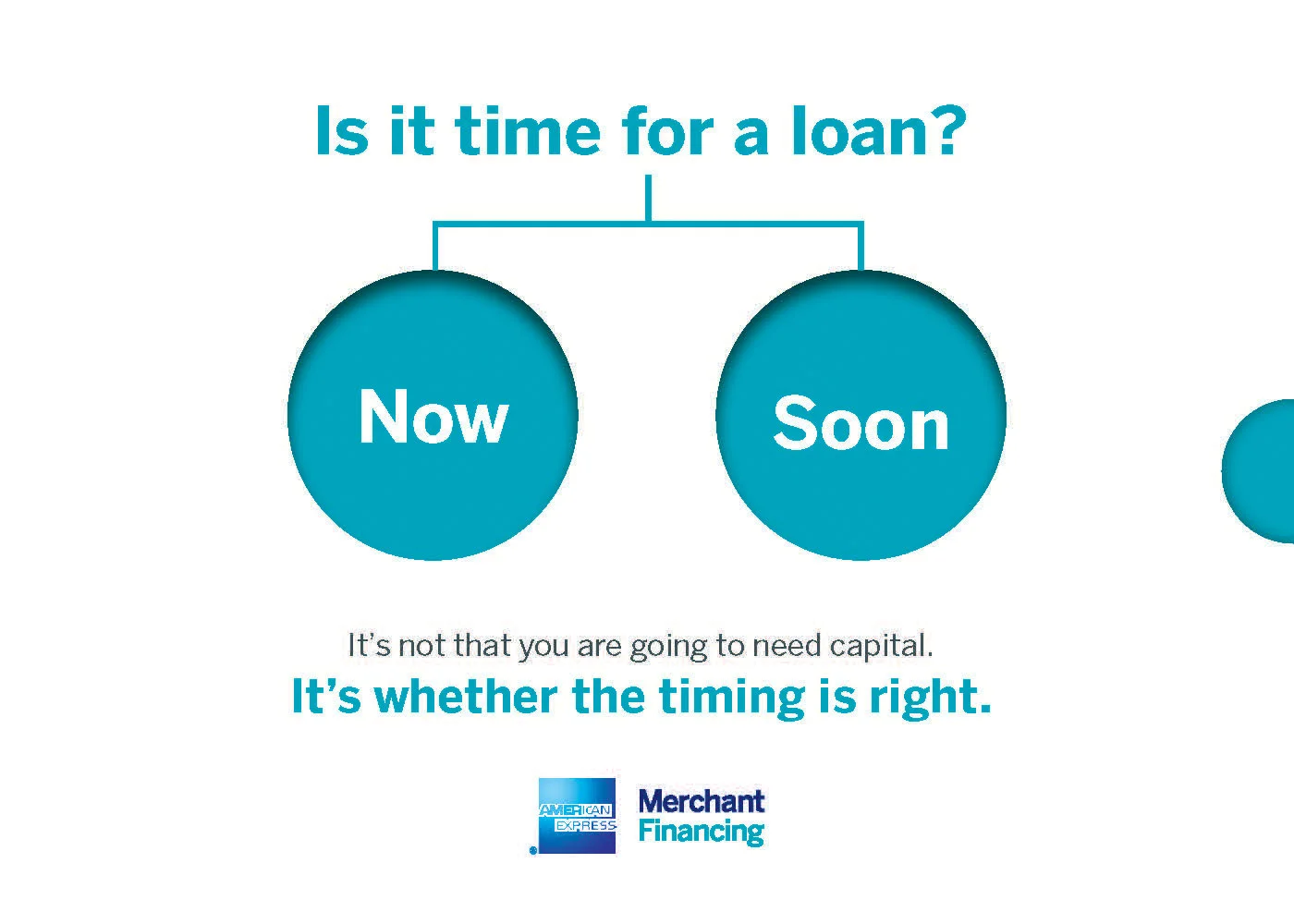 Is it time for a loan?

Now

Soon

It's not that you are going to need capital.

It's whether the timing is right.

AMERICAN EXPRESS

Merchant Financing